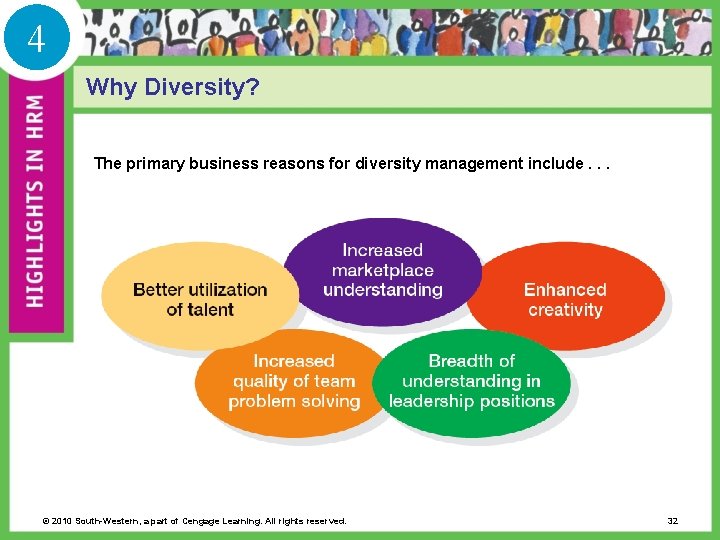 4

HIGHLIGHTS IN HRM

Why Diversity?

The primary business reasons for diversity management include . . .

Better utilization of talent

Increased marketplace understanding

Enhanced creativity

Increased quality of team problem solving

Breadth of understanding in leadership positions

© 2010 South-Western, a part of Cengage Learning. All rights reserved.

32